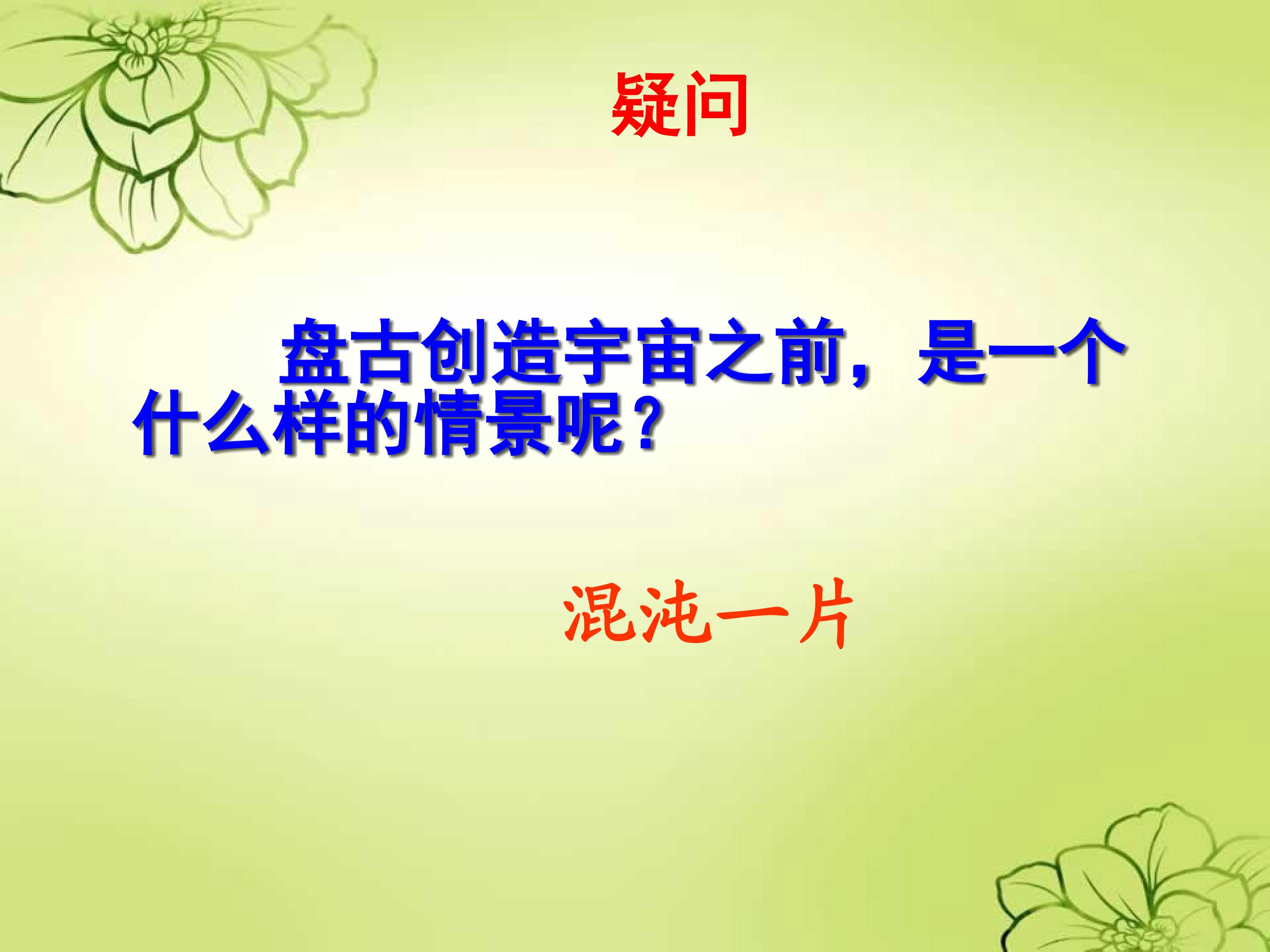 疑问

盘古创造宇宙之前，是一个什么样的情景呢？

混沌一片